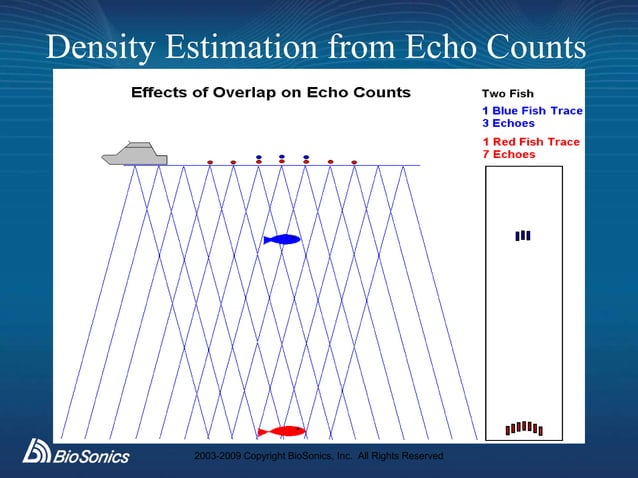 Density Estimation from Echo Counts

Effects of Overlap on Echo Counts

Two Fish

1 Blue Fish Trace
3 Echoes

1 Red Fish Trace
7 Echoes

BioSonics

2003-2009 Copyright BioSonics, Inc. All Rights Reserved